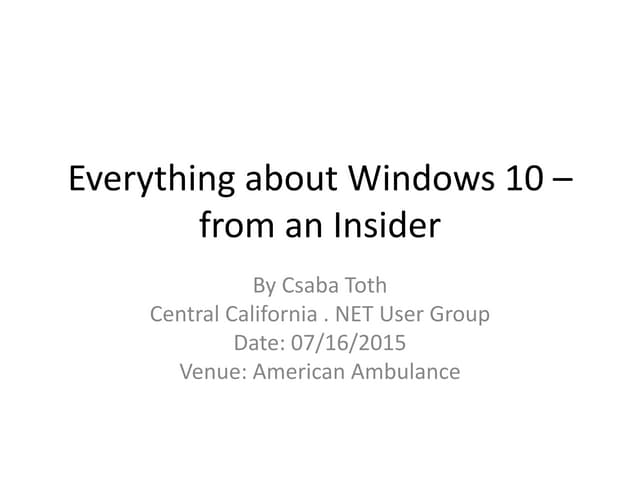 Everything about Windows 10 – from an Insider

By Csaba Toth
Central California . NET User Group
Date: 07/16/2015
Venue: American Ambulance